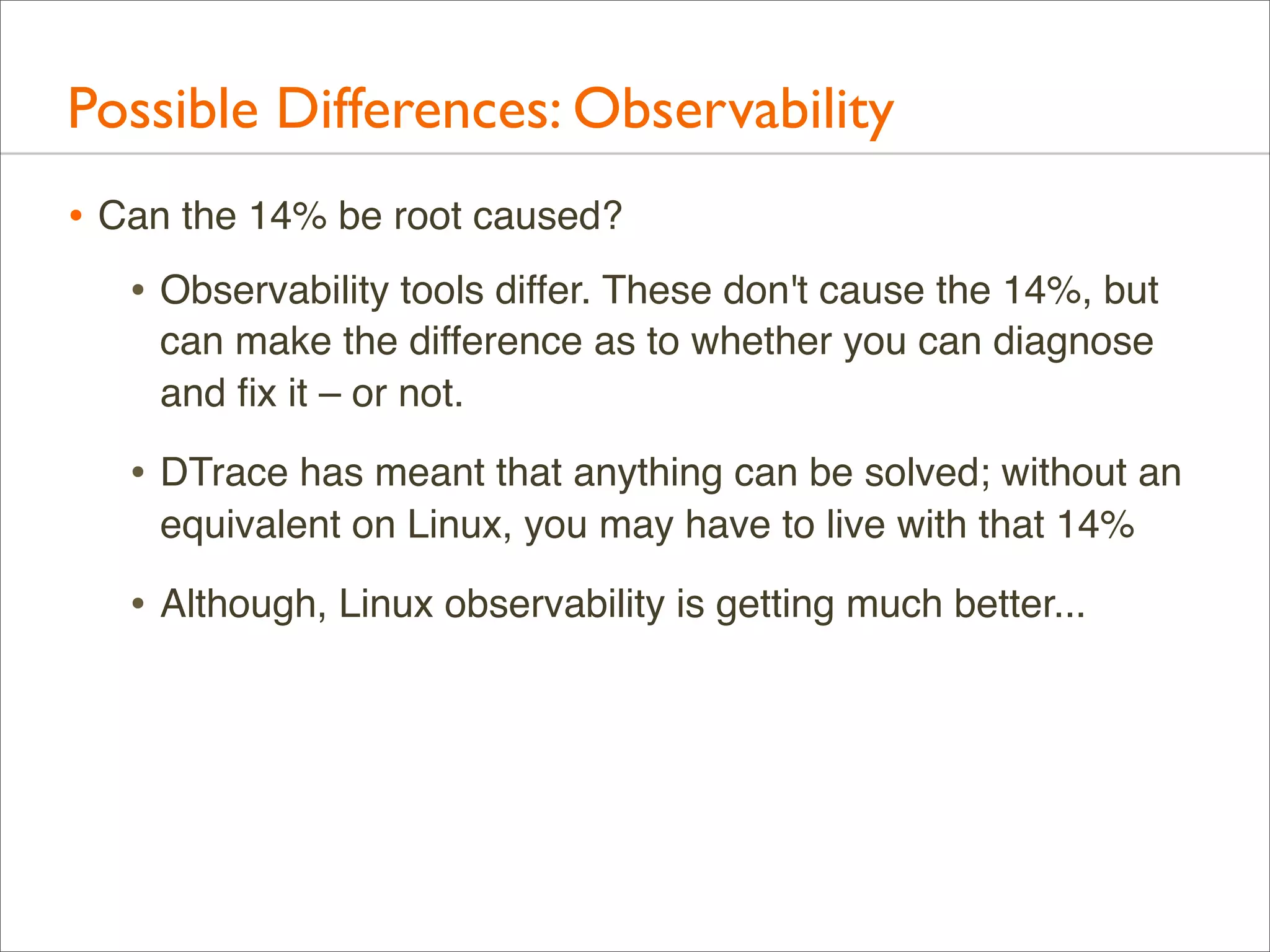 Possible Differences: Observability

• Can the 14% be root caused?

• Observability tools differ. These don't cause the 14%, but can make the difference as to whether you can diagnose and fix it – or not.

• DTrace has meant that anything can be solved; without an equivalent on Linux, you may have to live with that 14%

• Although, Linux observability is getting much better...